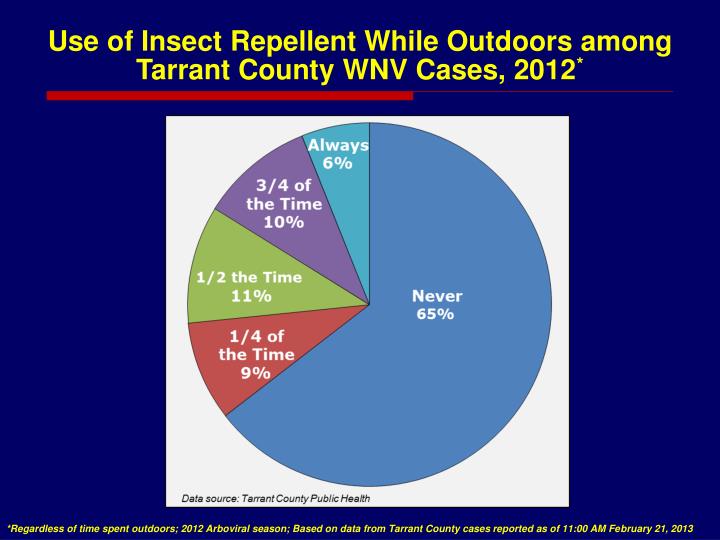 Use of Insect Repellent While Outdoors among Tarrant County WNV Cases, 2012*

Always
6%

3/4 of the Time
10%

1/2 the Time
11%

1/4 of the Time
9%

Never
65%

Data source: Tarrant County Public Health

*Regardless of time spent outdoors; 2012 Arboviral season; Based on data from Tarrant County cases reported as of 11:00 AM February 21, 2013